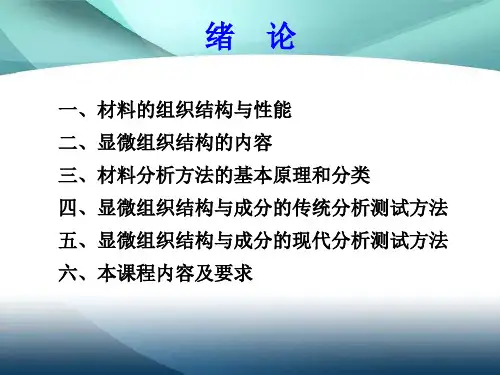 绪 论

一、材料的组织结构与性能
二、显微组织结构的内容
三、材料分析方法的基本原理和分类
四、显微组织结构与成分的传统分析测试方法
五、显微组织结构与成分的现代分析测试方法
六、本课程内容及要求